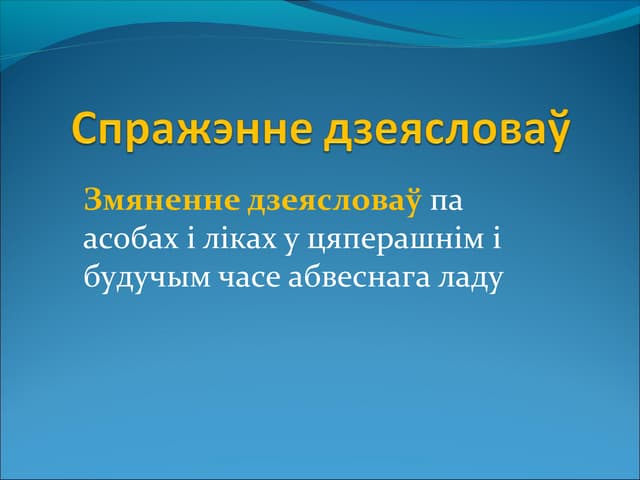 Спражэнне дзеясловаў

Змяненне дзеясловаў па асобах і ліках у цяперашнім і будучым часе абвеснага ладу